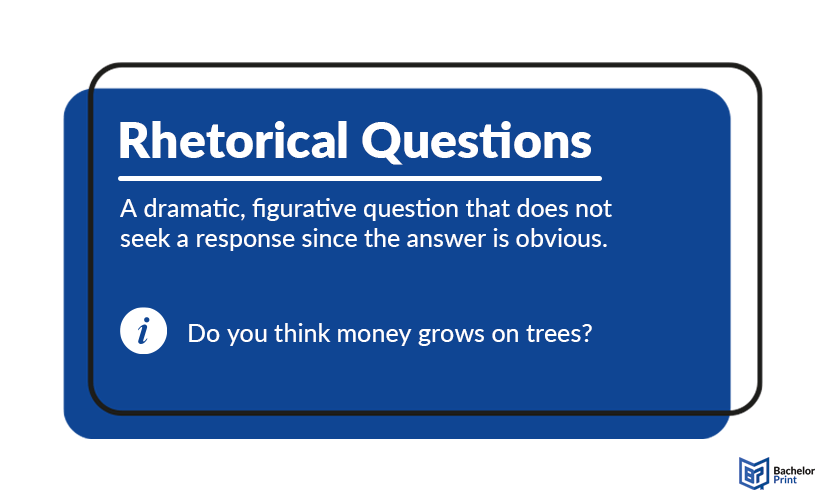 Rhetorical Questions

A dramatic, figurative question that does not seek a response since the answer is obvious.

i Do you think money grows on trees?

Bachelor Print